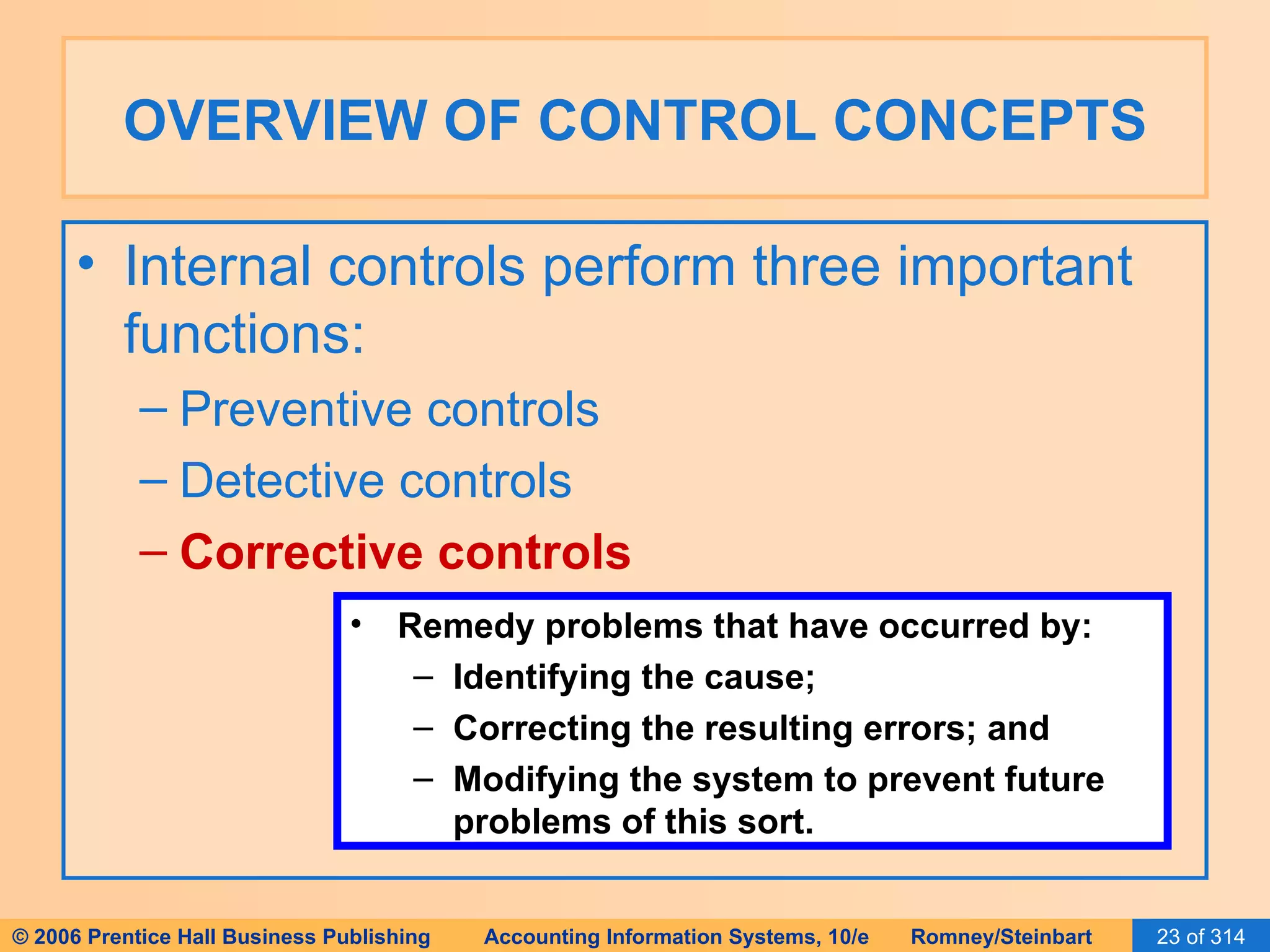 OVERVIEW OF CONTROL CONCEPTS

• Internal controls perform three important functions:
– Preventive controls
– Detective controls
– Corrective controls

• Remedy problems that have occurred by:
– Identifying the cause;
– Correcting the resulting errors; and
– Modifying the system to prevent future problems of this sort.

© 2006 Prentice Hall Business Publishing Accounting Information Systems, 10/e Romney/Steinbart 23 of 314